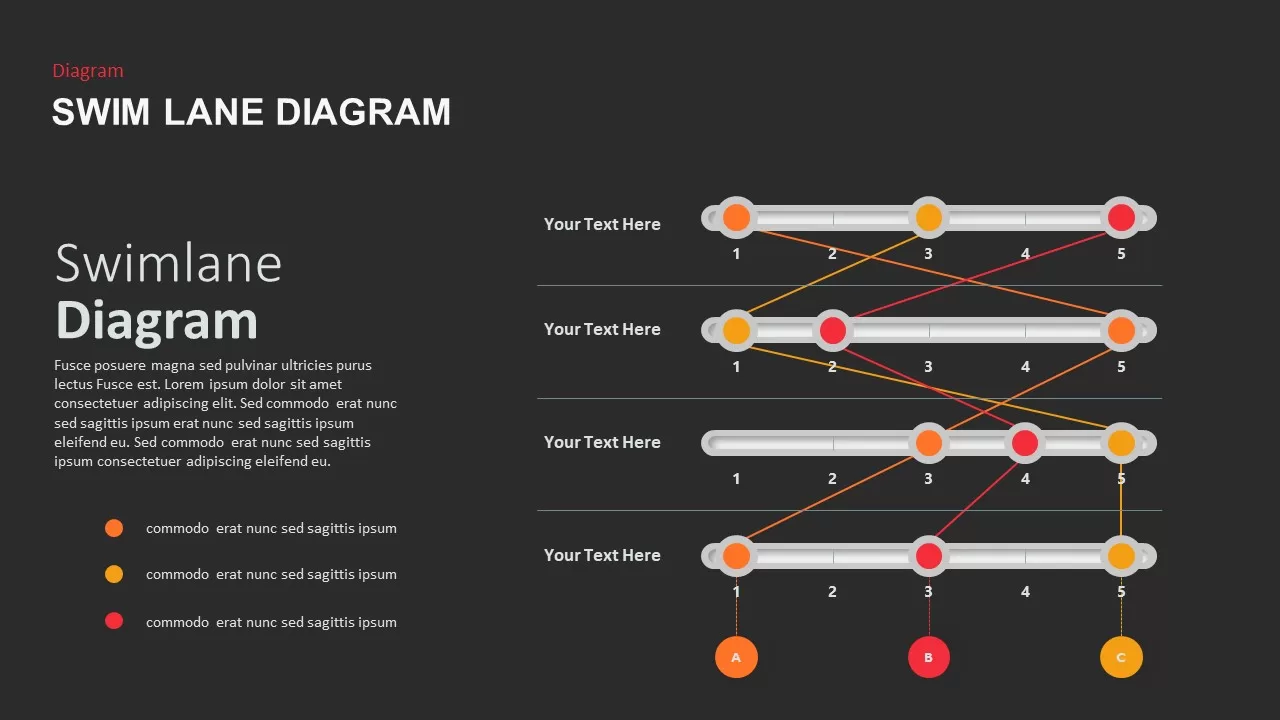 Diagram
SWIM LANE DIAGRAM

Swimlane
Diagram

Fusce posuere magna sed pulvinar ultricies purus lectus Fusce est. Lorem ipsum dolor sit amet consectetuer adipiscing elit. Sed commodo erat nunc sed sagittis ipsum erat nunc sed sagittis ipsum eleifend eu. Sed commodo erat nunc sed sagittis ipsum consectetuer adipiscing eleifend eu.

commodo erat nunc sed sagittis ipsum

commodo erat nunc sed sagittis ipsum

commodo erat nunc sed sagittis ipsum

Your Text Here
1 2 3 4 5

Your Text Here
1 2 3 4 5

Your Text Here
1 2 3 4 5

Your Text Here
1 2 3 4 5

A B C